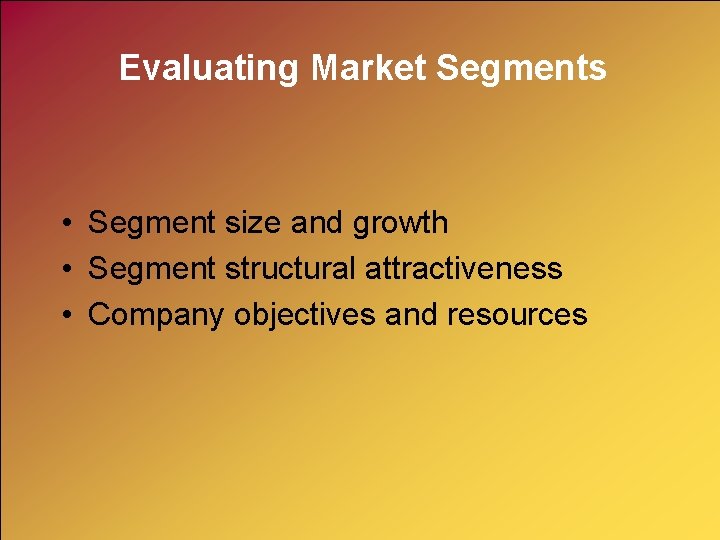 Evaluating Market Segments

• Segment size and growth
• Segment structural attractiveness
• Company objectives and resources